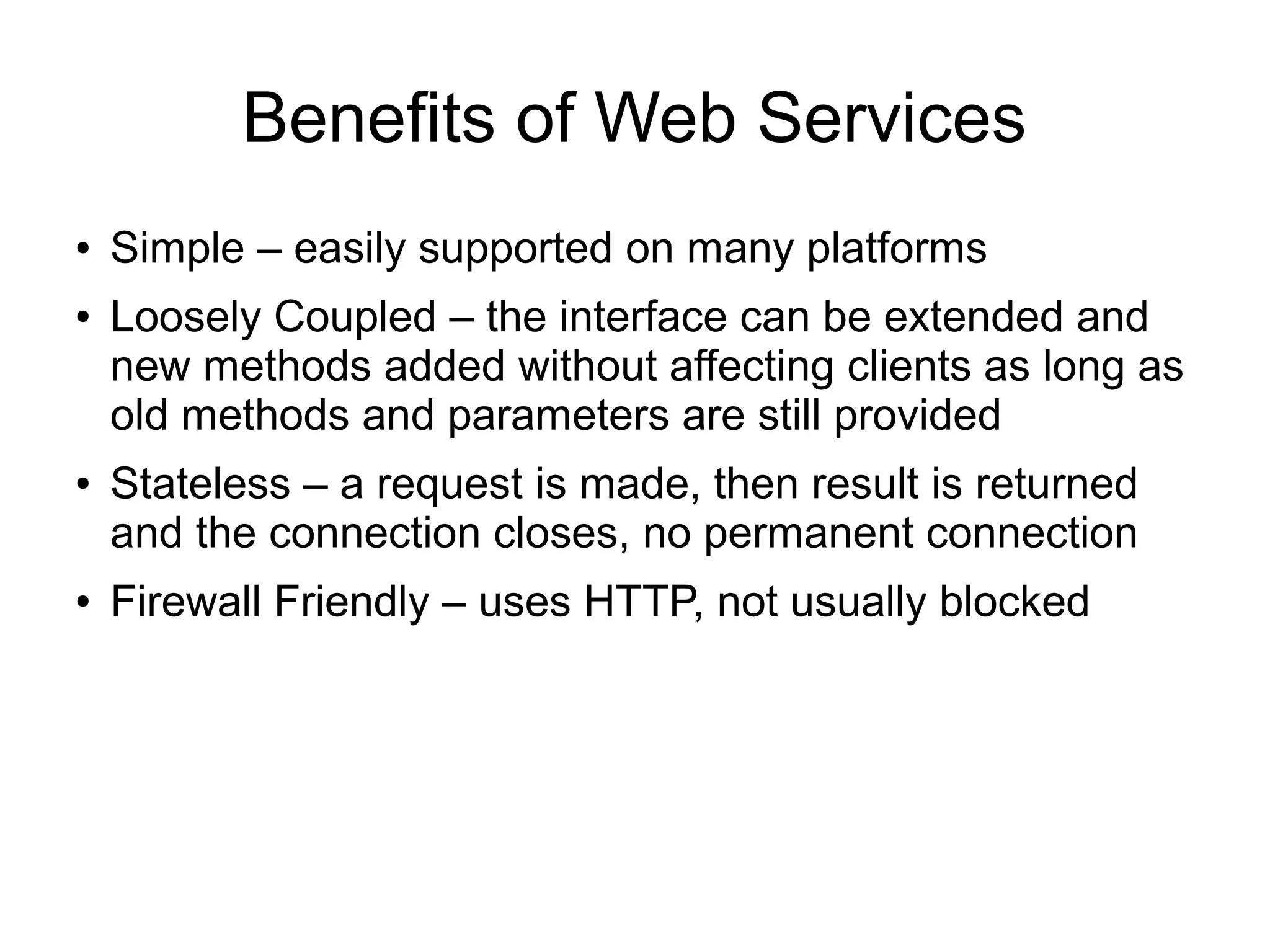 Benefits of Web Services

• Simple – easily supported on many platforms
• Loosely Coupled – the interface can be extended and new methods added without affecting clients as long as old methods and parameters are still provided
• Stateless – a request is made, then result is returned and the connection closes, no permanent connection
• Firewall Friendly – uses HTTP, not usually blocked